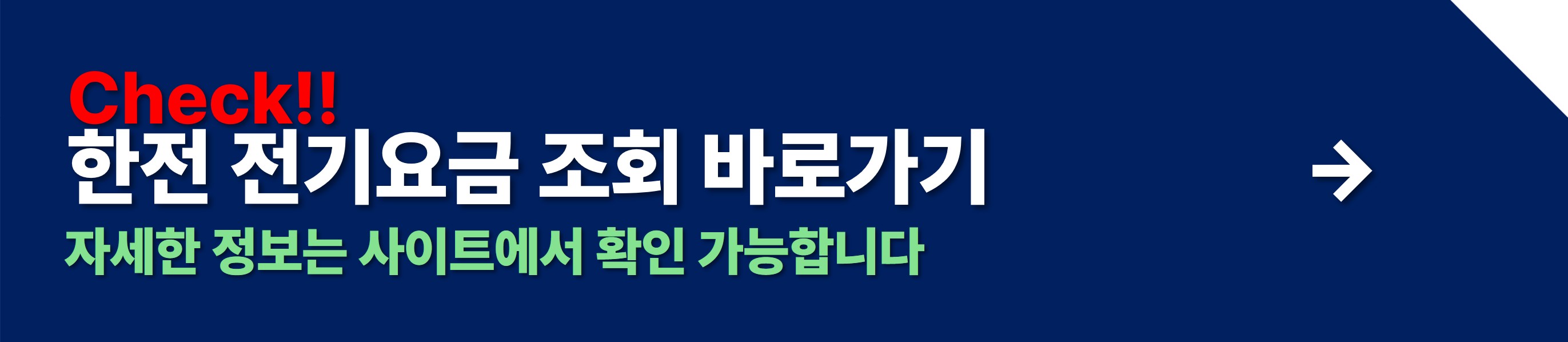 Check!!
한전 전기요금 조회 바로가기
자세한 정보는 사이트에서 확인 가능합니다
→